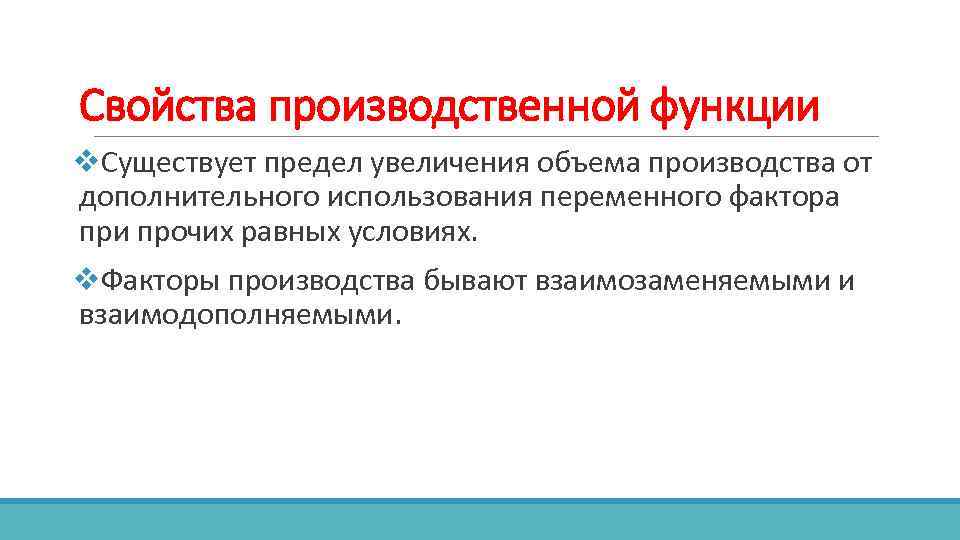 Свойства производственной функции

❖Существует предел увеличения объема производства от дополнительного использования переменного фактора при прочих равных условиях.

❖Факторы производства бывают взаимозаменяемыми и взаимодополняемыми.